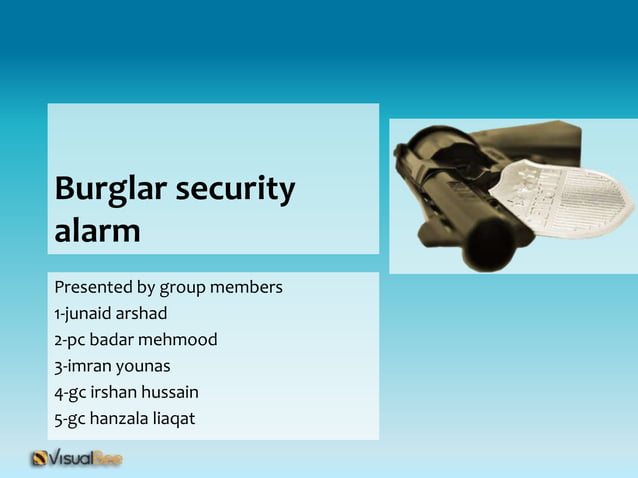 Burglar security alarm

Presented by group members
1-junaid arshad
2-pc badar mehmood
3-imran younas
4-gc irshan hussain
5-gc hanzala liaqat

VisualBee